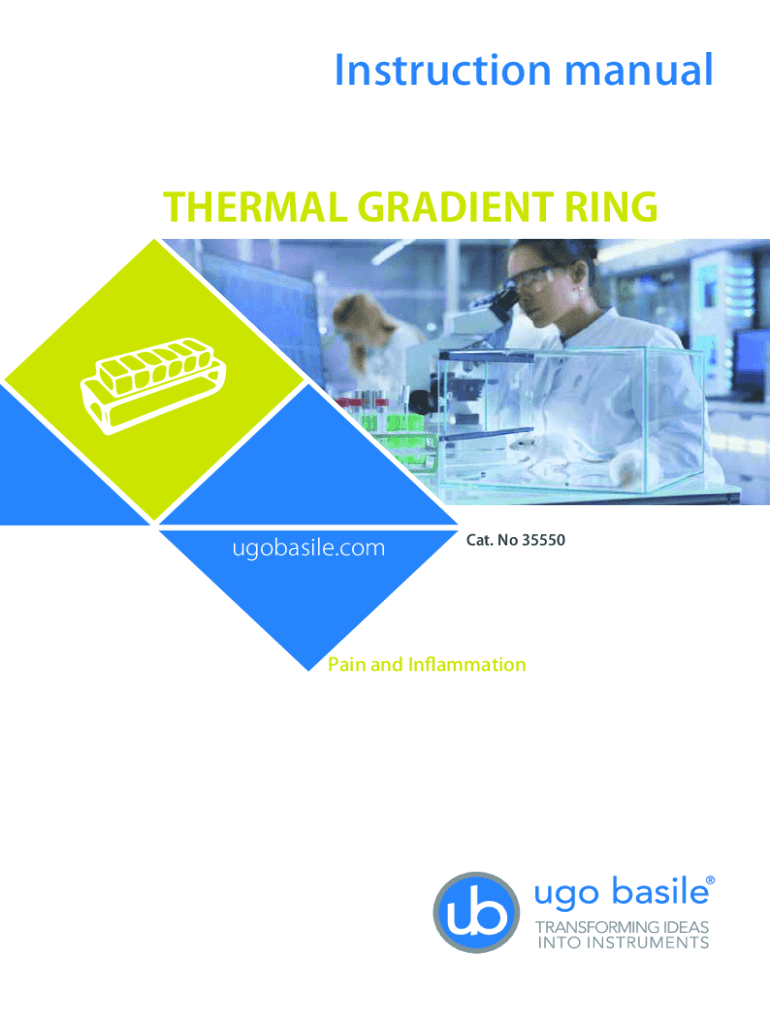 Instruction manual

THERMAL GRADIENT RING

ugobasile.com

Cat. No 35550

Pain and Inflammation

ub

ugo basile®

TRANSFORMING IDEAS
INTO INSTRUMENTS